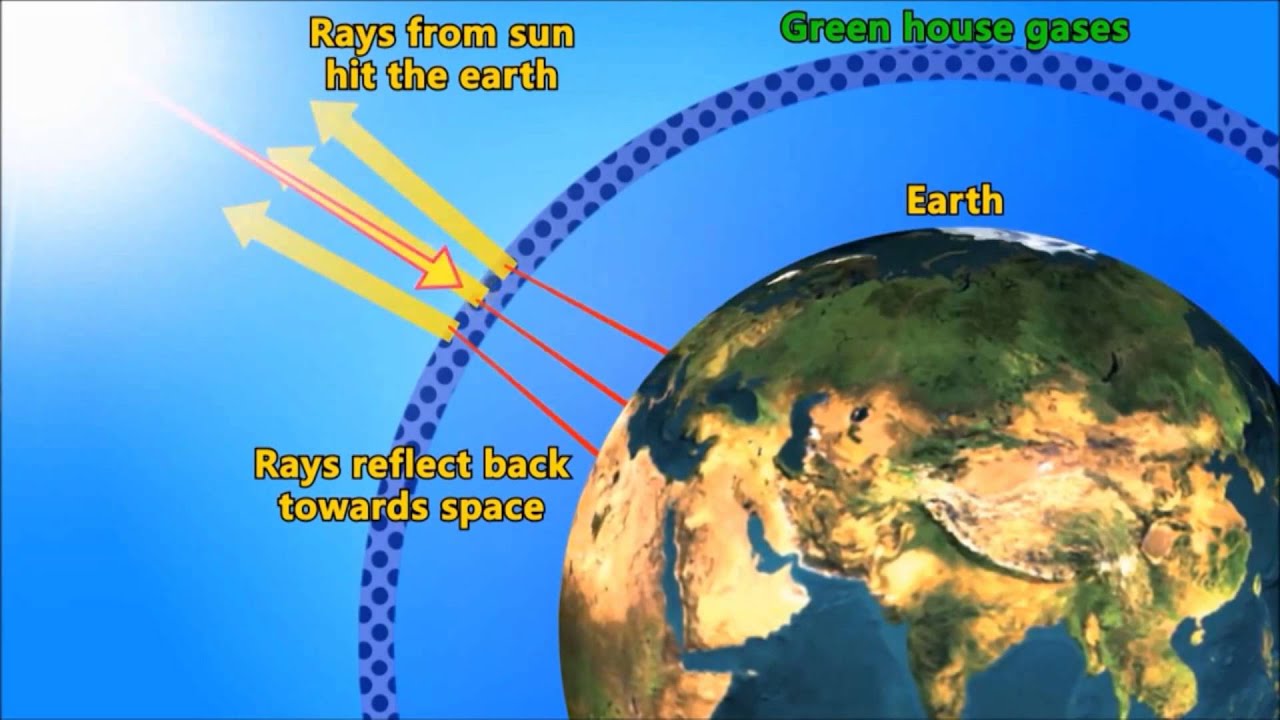 Rays from sun hit the earth

Green house gases

Earth

Rays reflect back towards space